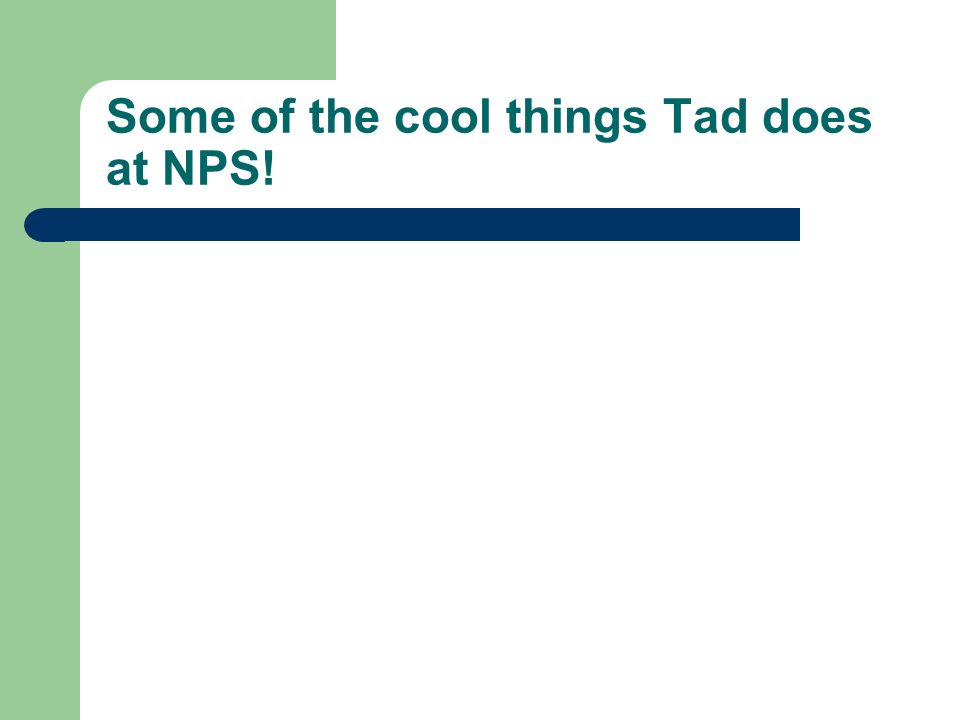 Some of the cool things Tad does at NPS!